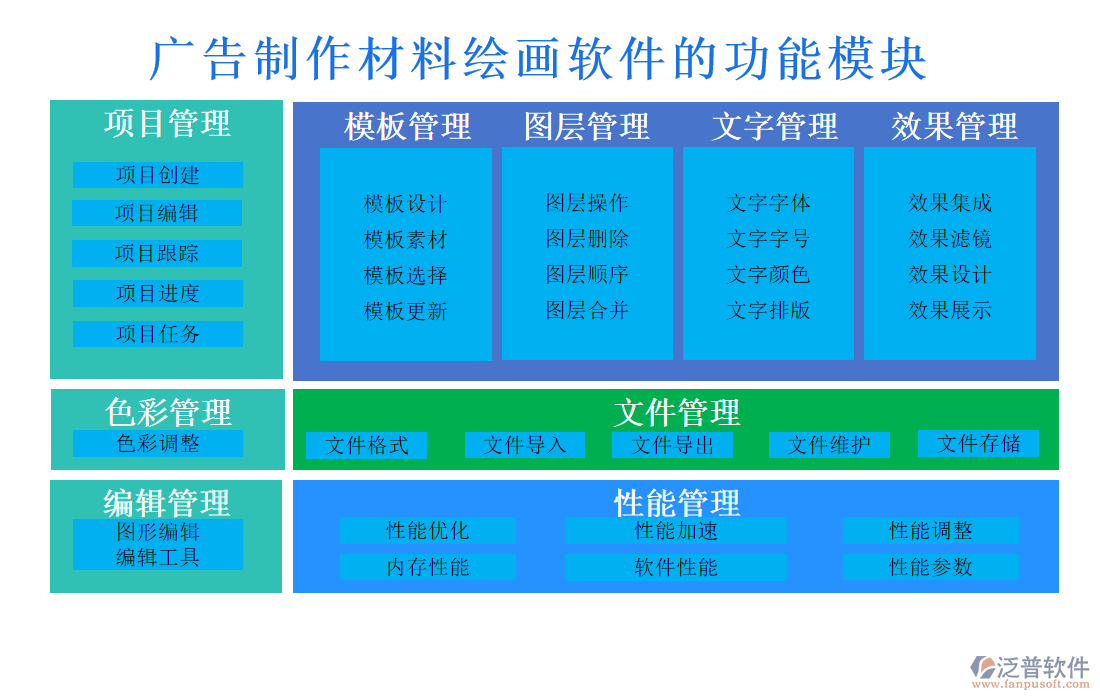 广告制作材料绘画软件的功能模块

项目管理
项目创建
项目编辑
项目跟踪
项目进度
项目任务

模板管理
模板设计
模板素材
模板选择
模板更新

图层管理
图层操作
图层删除
图层顺序
图层合并

文字管理
文字字体
文字字号
文字颜色
文字排版

效果管理
效果集成
效果滤镜
效果设计
效果展示

色彩管理
色彩调整

文件管理
文件格式
文件导入
文件导出
文件维护
文件存储

编辑管理
图形编辑
编辑工具

性能管理
性能优化
性能加速
性能调整
内存性能
软件性能
性能参数

泛普软件
www.fanpusoft.com